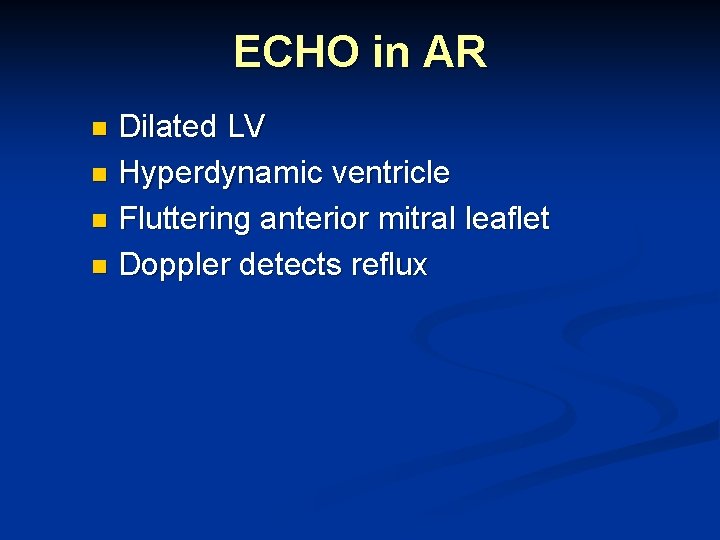 ECHO in AR

- Dilated LV
- Hyperdynamic ventricle
- Fluttering anterior mitral leaflet
- Doppler detects reflux